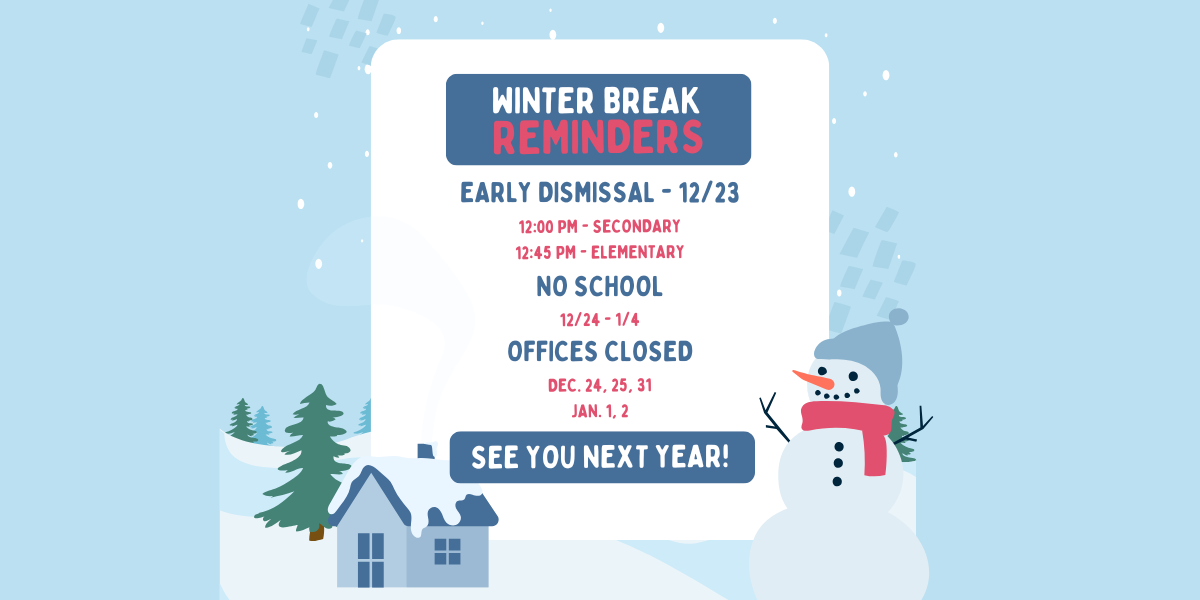 WINTER BREAK
REMINDERS

EARLY DISMISSAL - 12/23

12:00 PM - SECONDARY
12:45 PM - ELEMENTARY

NO SCHOOL

12/24 - 1/4

OFFICES CLOSED

DEC. 24, 25, 31
JAN. 1, 2

SEE YOU NEXT YEAR!